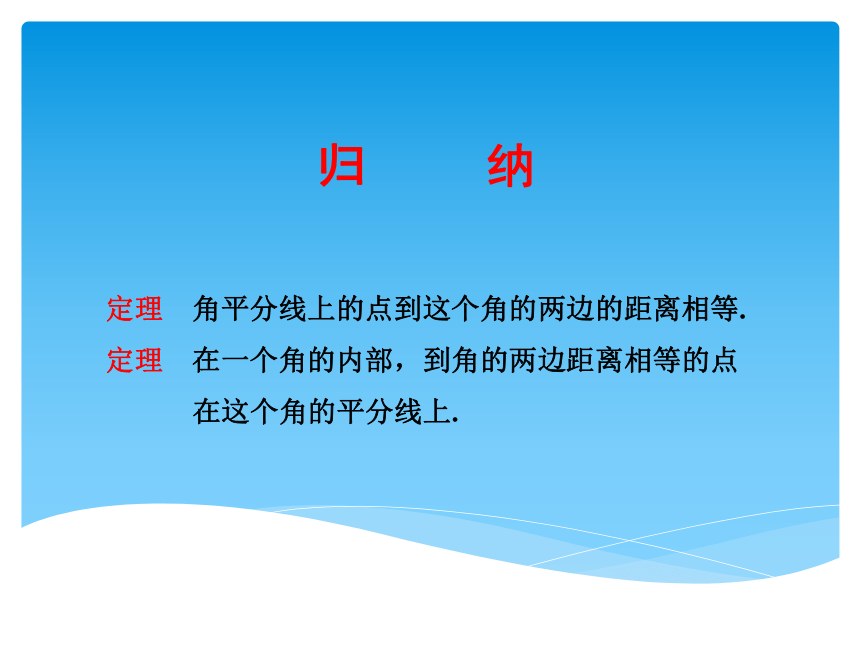 归　纳

定理　角平分线上的点到这个角的两边的距离相等.

定理　在一个角的内部，到角的两边距离相等的点在这个角的平分线上.